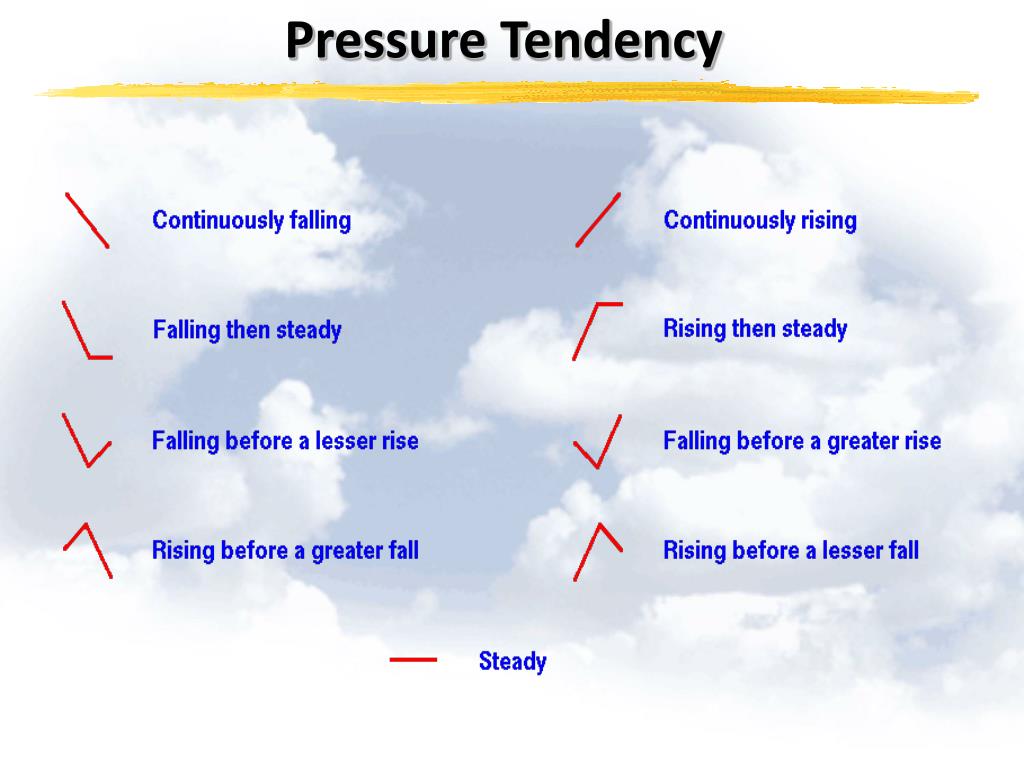 Pressure Tendency

Continuously falling

Falling then steady

Falling before a lesser rise

Rising before a greater fall

Continuously rising

Rising then steady

Falling before a greater rise

Rising before a lesser fall

Steady